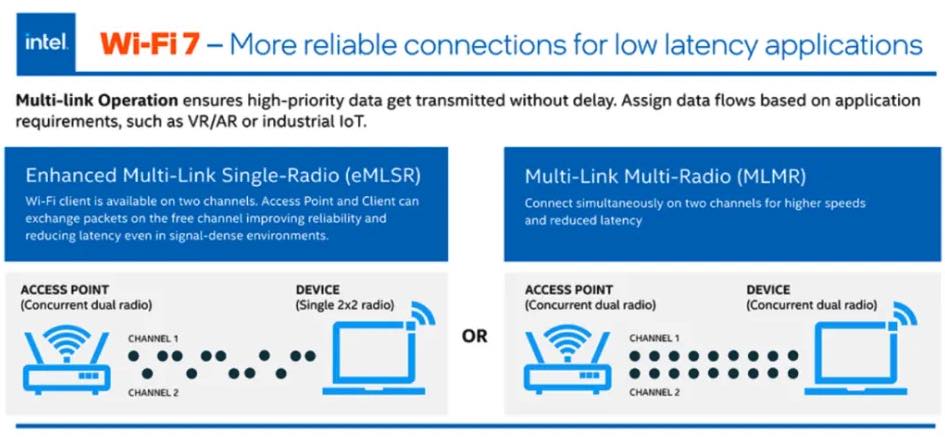 intel

Wi-Fi 7 – More reliable connections for low latency applications

Multi-link Operation ensures high-priority data get transmitted without delay. Assign data flows based on application requirements, such as VR/AR or industrial IoT.

Enhanced Multi-Link Single-Radio (eMLSR)

Wi-Fi client is available on two channels. Access Point and Client can exchange packets on the free channel improving reliability and reducing latency even in signal-dense environments.

ACCESS POINT
(Concurrent dual radio)

DEVICE
(Single 2x2 radio)

CHANNEL 1

CHANNEL 2

OR

Multi-Link Multi-Radio (MLMR)

Connect simultaneously on two channels for higher speeds and reduced latency

ACCESS POINT
(Concurrent dual radio)

DEVICE
(Concurrent dual radio)

CHANNEL 1

CHANNEL 2